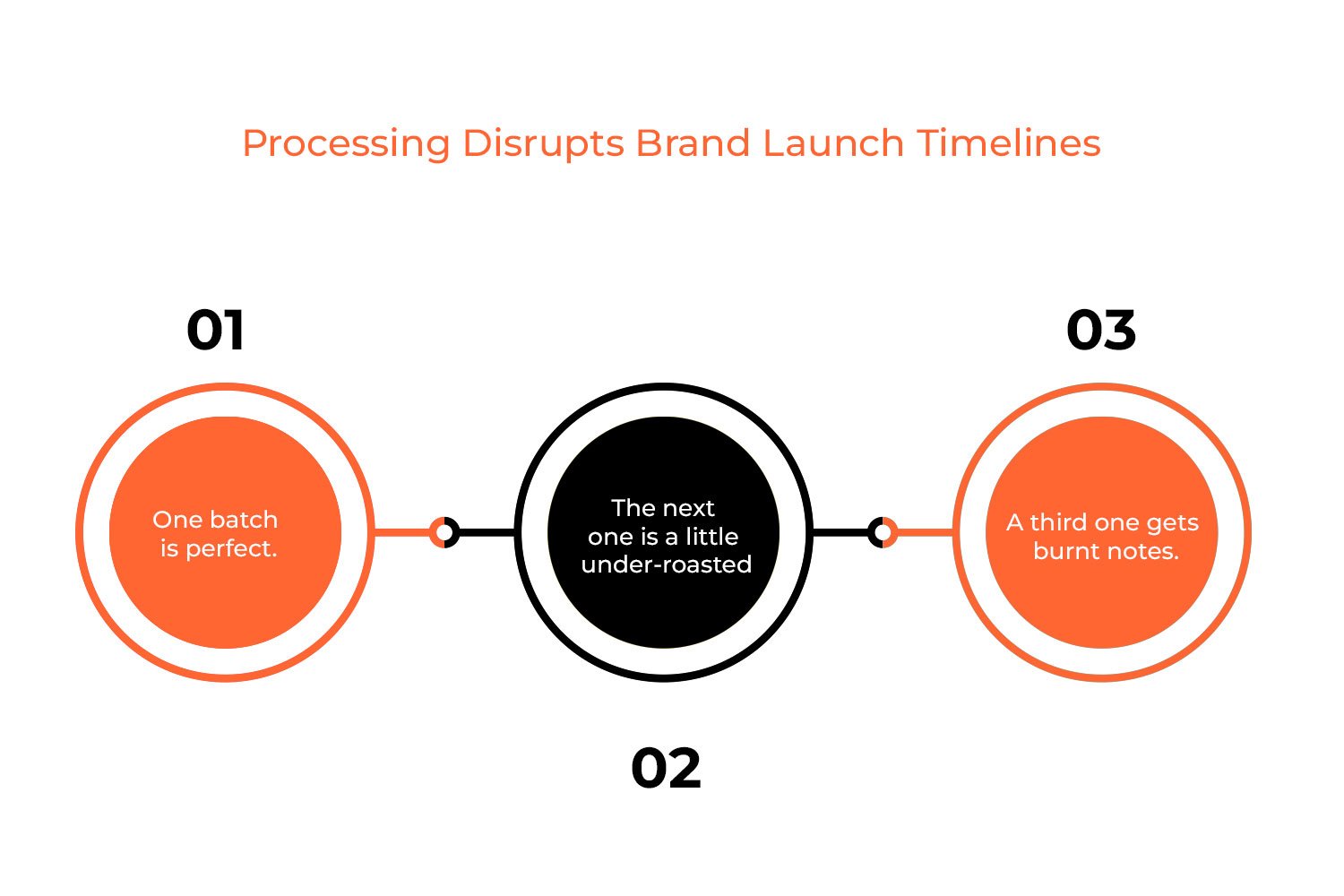 Processing Disrupts Brand Launch Timelines

01

One batch is perfect.

The next one is a little under-roasted

02

03

A third one gets burnt notes.